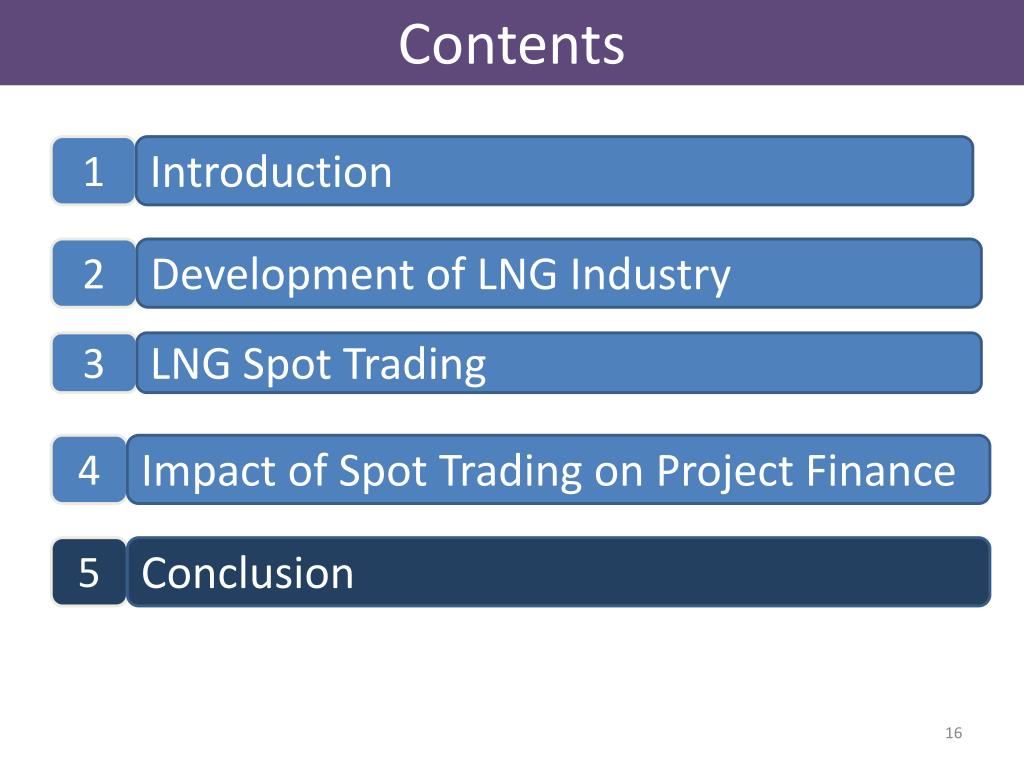 Contents

1 Introduction

2 Development of LNG Industry

3 LNG Spot Trading

4 Impact of Spot Trading on Project Finance

5 Conclusion

16